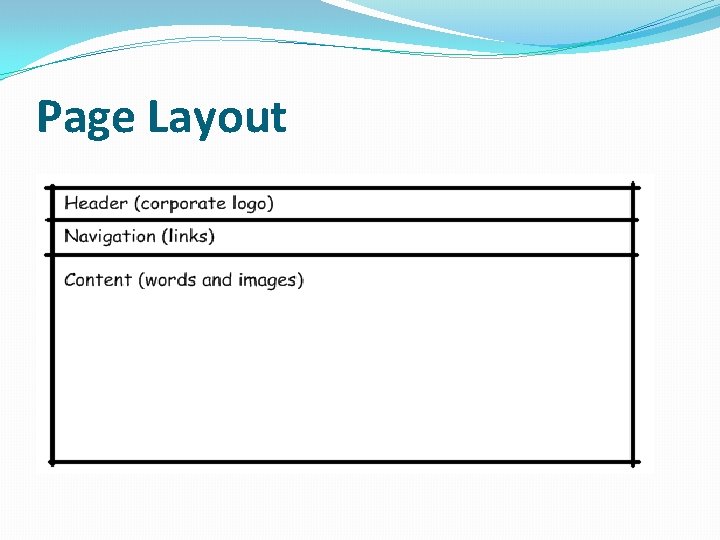 Page Layout

Header (corporate logo)

Navigation (links)

Content (words and images)